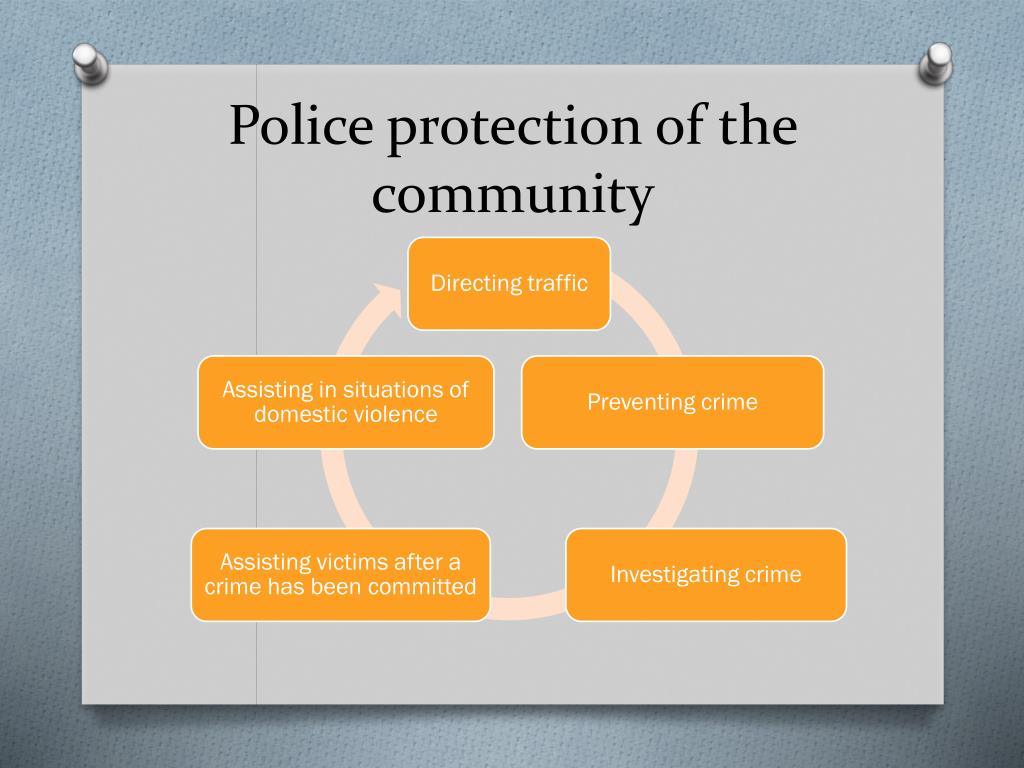 Police protection of the community

Directing traffic

Preventing crime

Investigating crime

Assisting victims after a crime has been committed

Assisting in situations of domestic violence